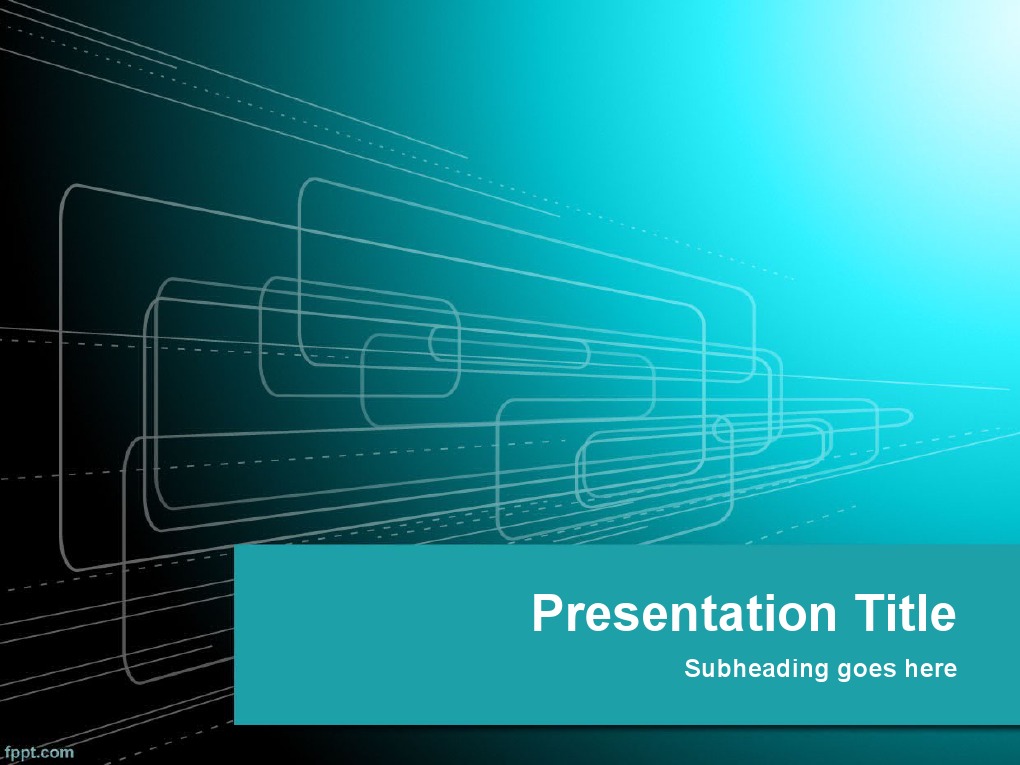 Presentation Title

Subheading goes here

fppt.com